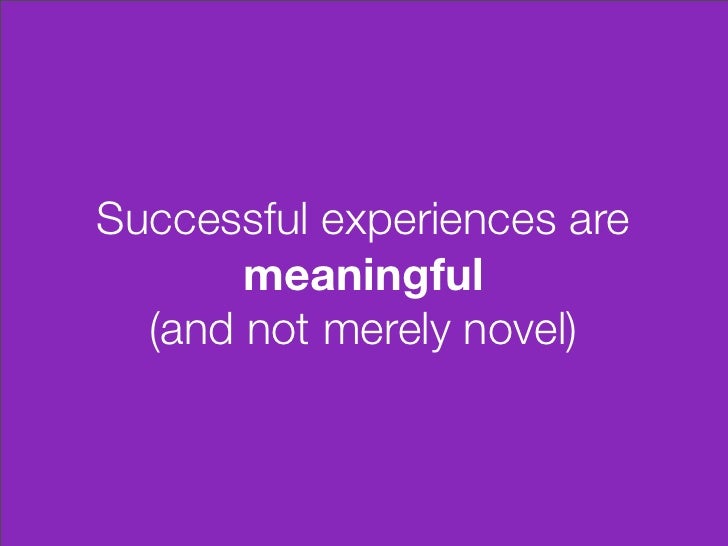 Successful experiences are meaningful (and not merely novel)